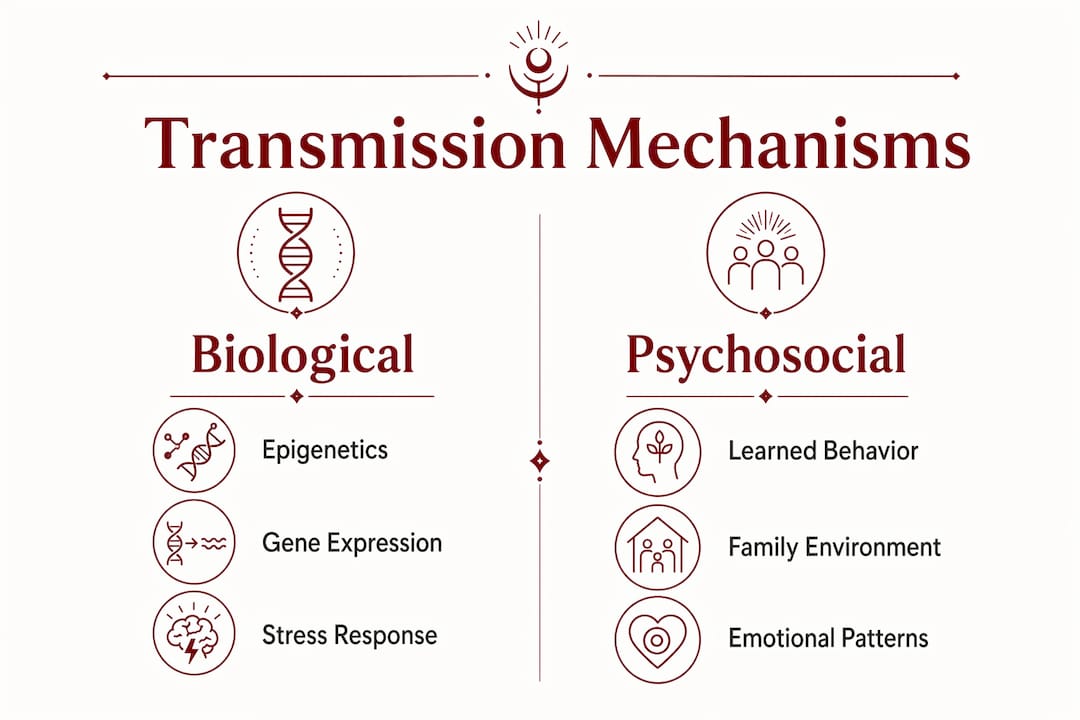 Transmission Mechanisms

Biological

Epigenetics

Gene Expression

Stress Response

Psychosocial

Learned Behavior

Family Environment

Emotional Patterns